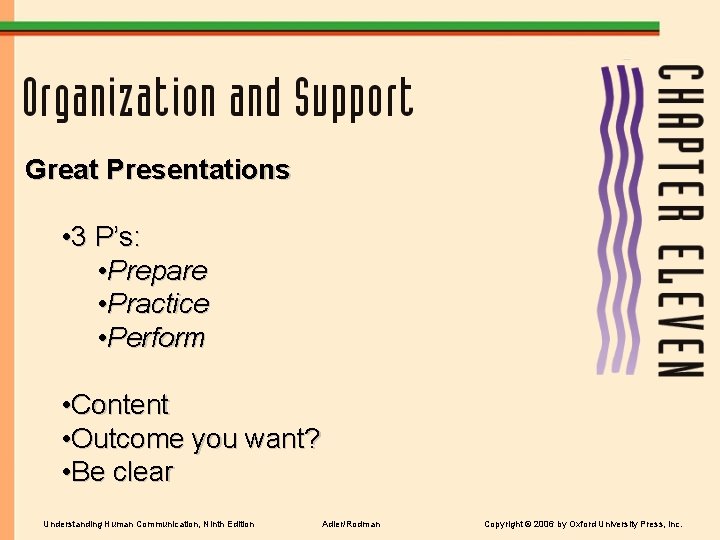 Organization and Support

CHAPTER ELEVEN

Great Presentations

•3 P's:
•Prepare
•Practice
•Perform

•Content
•Outcome you want?
•Be clear

Understanding Human Communication, Ninth Edition

Adler/Rodman

Copyright © 2006 by Oxford University Press, Inc.